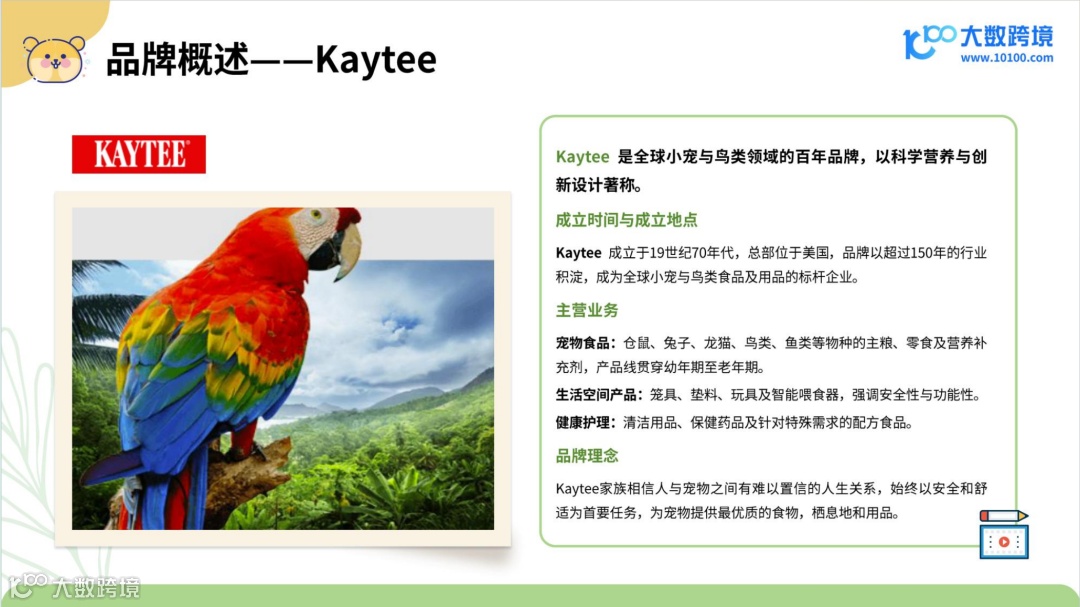 品牌概述——Kaytee

大数跨境
www.10100.com

KAYTEE

Kaytee 是全球小宠与鸟类领域的百年品牌，以科学营养与创新设计著称。

成立时间与成立地点

Kaytee 成立于19世纪70年代，总部位于美国，品牌以超过150年的行业积淀，成为全球小宠与鸟类食品及用品的标杆企业。

主营业务

宠物食品：仓鼠、兔子、龙猫、鸟类、鱼类等物种的主粮、零食及营养补充剂，产品线贯穿幼年期至老年期。

生活空间产品：笼具、垫料、玩具及智能喂食器，强调安全性与功能性。

健康护理：清洁用品、保健药品及针对特殊需求的配方食品。

品牌理念

Kaytee家族相信人与宠物之间有难以置信的人生关系，始终以安全和舒适为首要任务，为宠物提供最优质的食物，栖息地和用品。

大数跨境